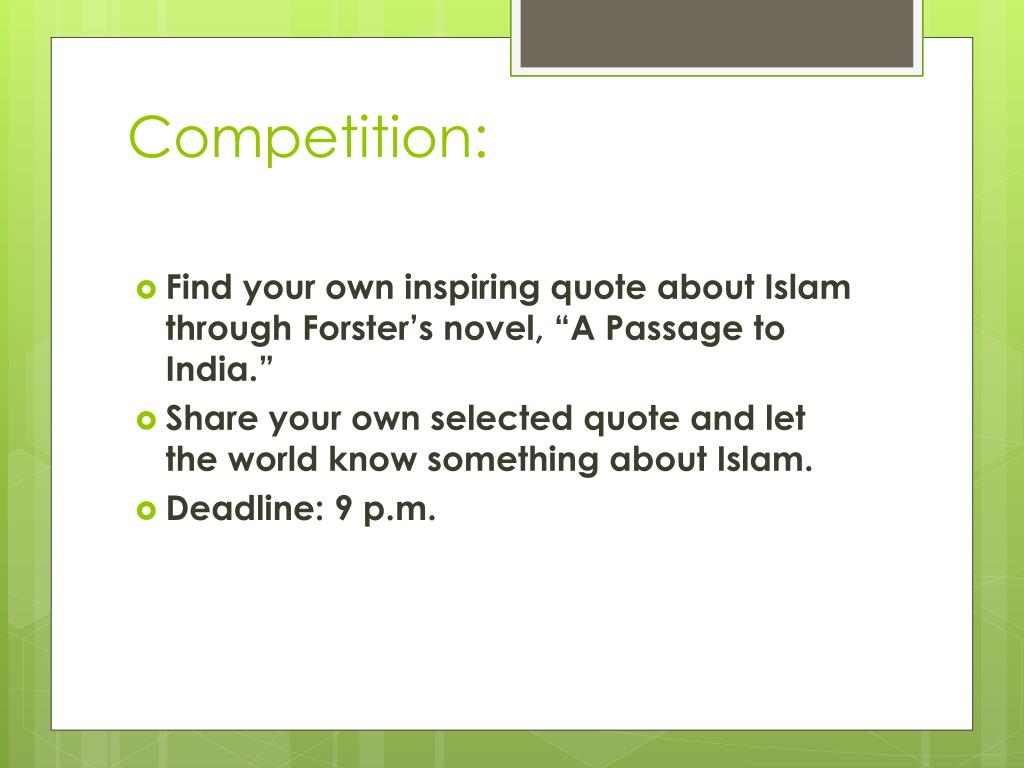 Competition:

Find your own inspiring quote about Islam through Forster’s novel, “A Passage to India.”

Share your own selected quote and let the world know something about Islam.

Deadline: 9 p.m.